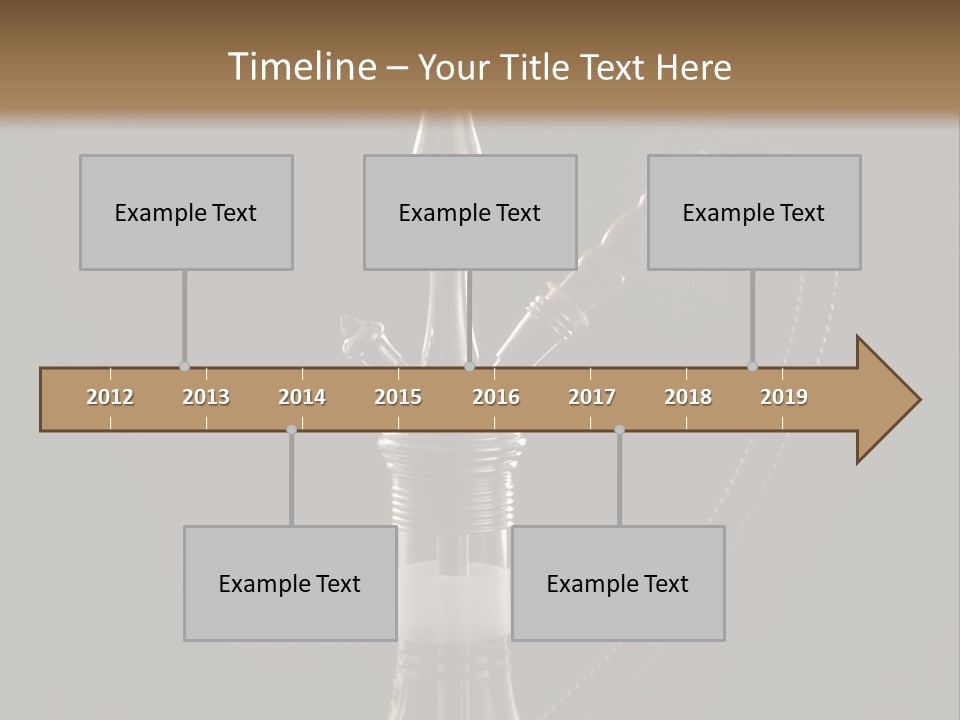 Timeline – Your Title Text Here

Example Text

Example Text

Example Text

2012 2013 2014 2015 2016 2017 2018 2019

Example Text

Example Text